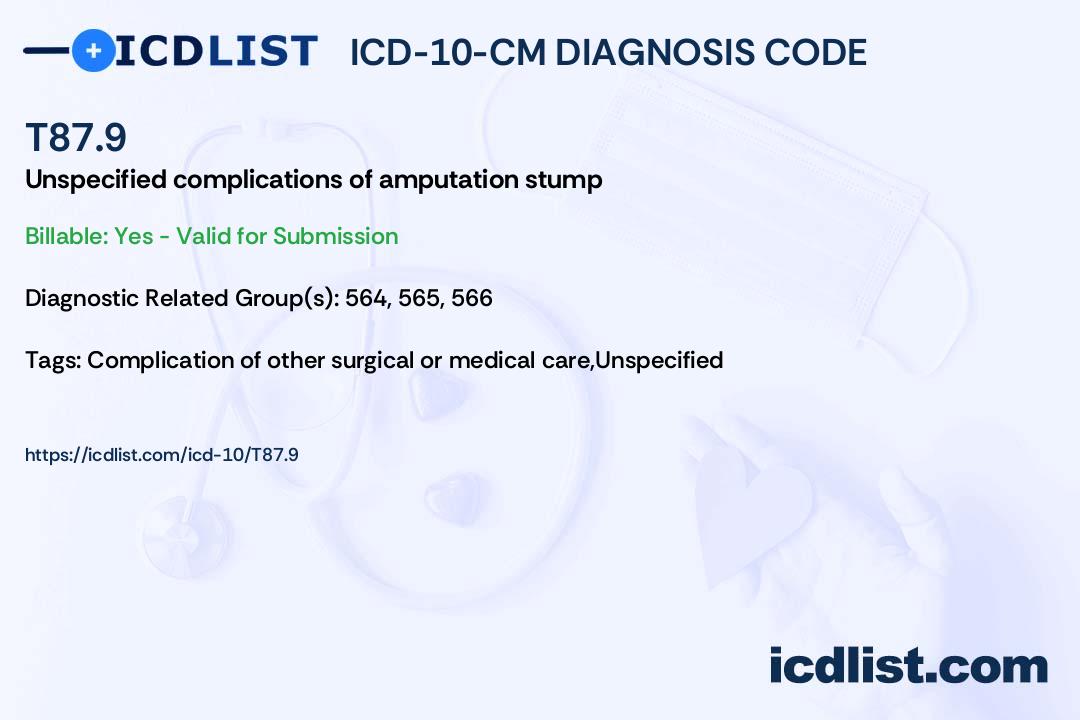 ICDLIST ICD-10-CM DIAGNOSIS CODE

T87.9

Unspecified complications of amputation stump

Billable: Yes - Valid for Submission

Diagnostic Related Group(s): 564, 565, 566

Tags: Complication of other surgical or medical care,Unspecified

https://icdlist.com/icd-10/T87.9

icdlist.com